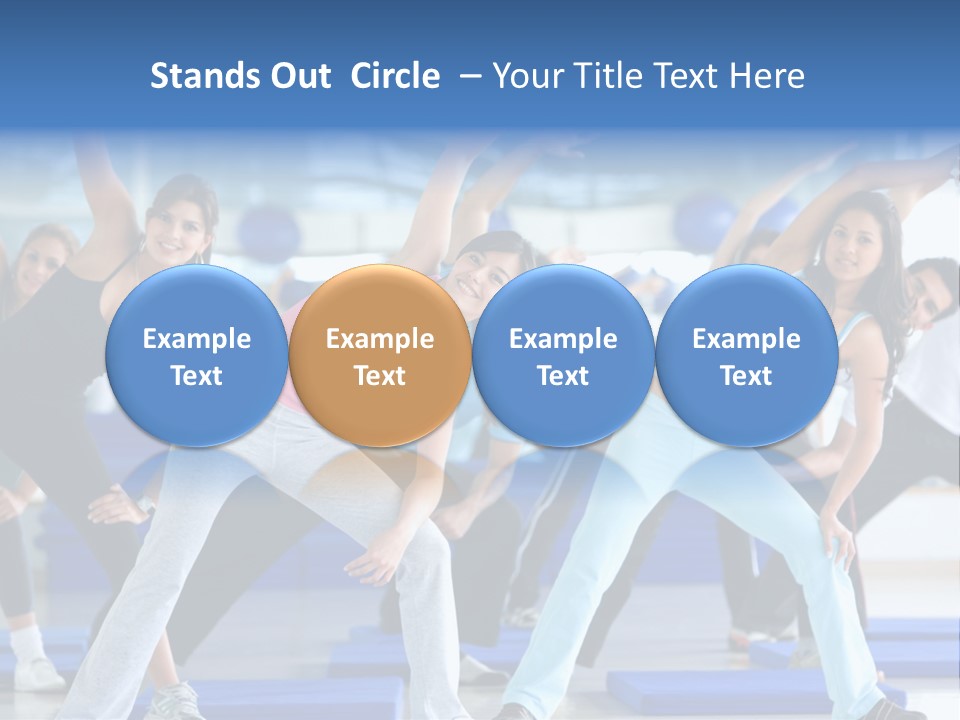 Stands Out Circle – Your Title Text Here

Example Text

Example Text

Example Text

Example Text